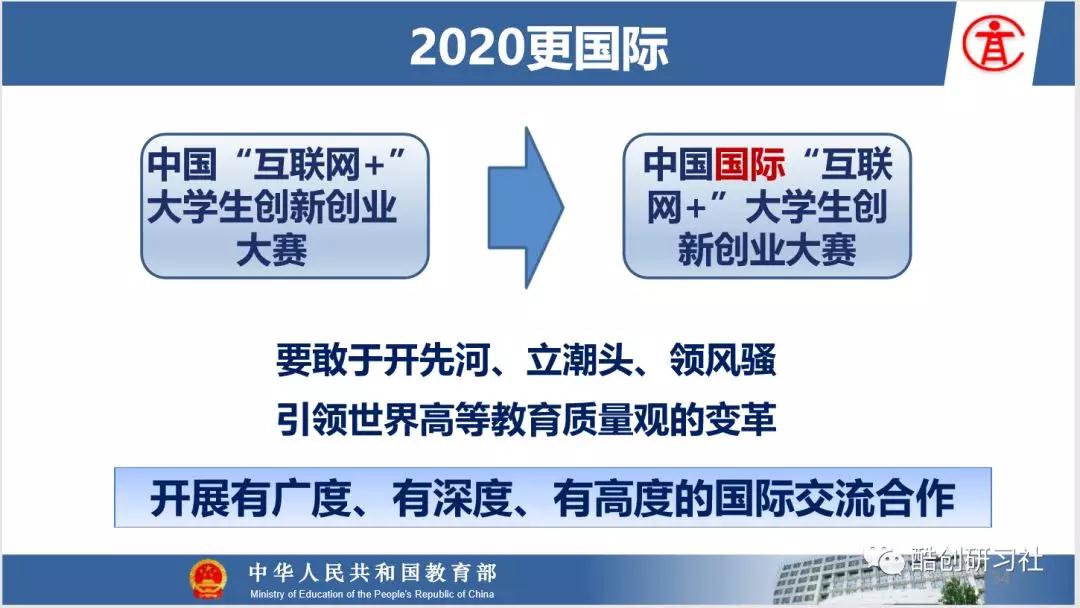 2020更国际

中国“互联网+”大学生创新创业大赛

中国国际“互联网+”大学生创新创业大赛

要敢于开先河、立潮头、领风骚

引领世界高等教育质量观的变革

开展有广度、有深度、有高度的国际交流合作

中华人民共和国教育部
Ministry of Education of the People's Republic of China

酷创研习社